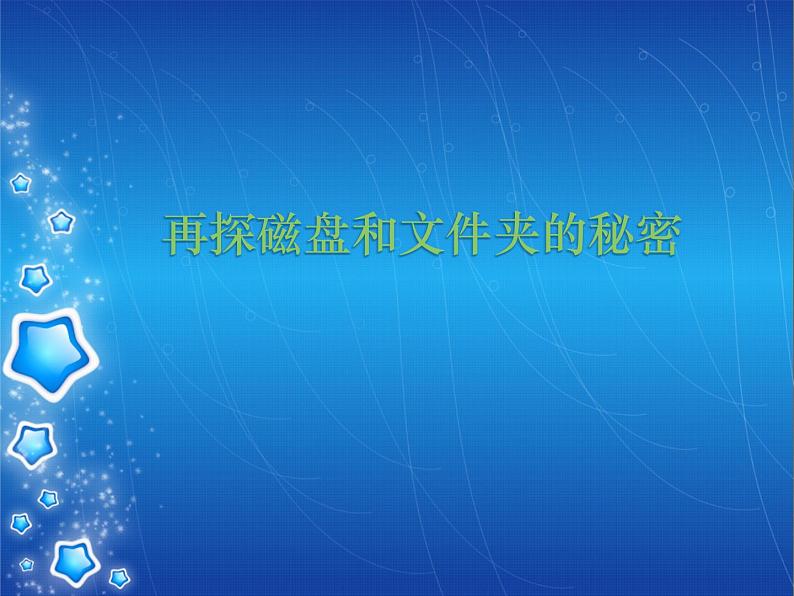 再探磁盘和文件夹的秘密